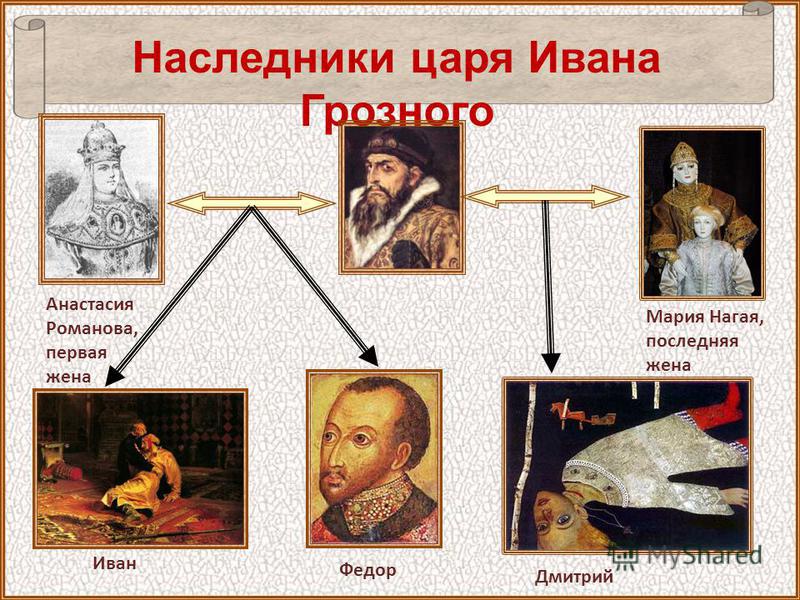 Наследники царя Ивана Грозного

Анастасия Романова, первая жена

Мария Нагая, последняя жена

Иван

Федор

Дмитрий

MyShared